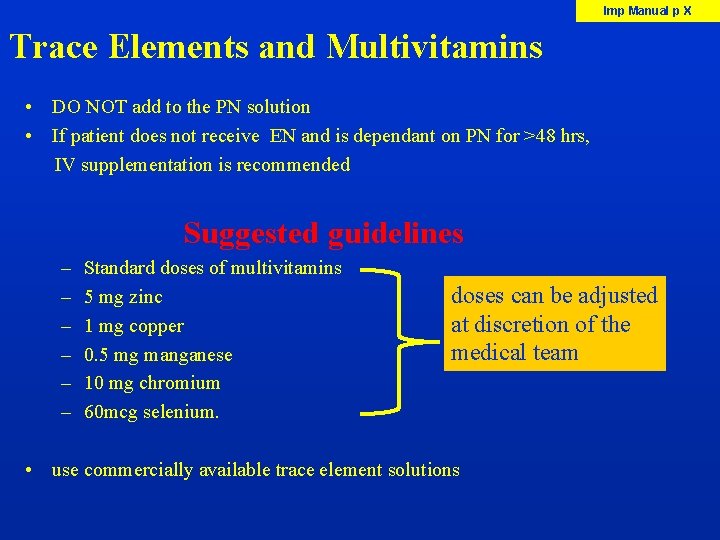 Imp Manual p X

Trace Elements and Multivitamins

• DO NOT add to the PN solution
• If patient does not receive EN and is dependant on PN for >48 hrs, IV supplementation is recommended

Suggested guidelines

– Standard doses of multivitamins
– 5 mg zinc
– 1 mg copper
– 0.5 mg manganese
– 10 mg chromium
– 60mcg selenium.

doses can be adjusted at discretion of the medical team

• use commercially available trace element solutions